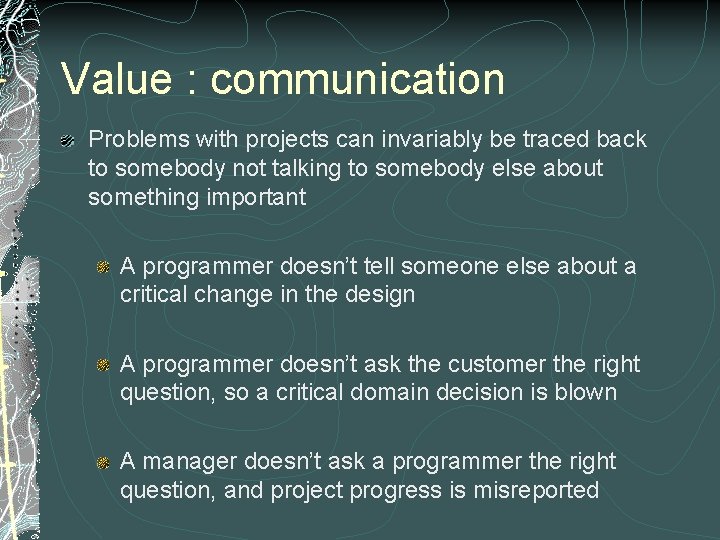 Value : communication

Problems with projects can invariably be traced back to somebody not talking to somebody else about something important

A programmer doesn’t tell someone else about a critical change in the design

A programmer doesn’t ask the customer the right question, so a critical domain decision is blown

A manager doesn’t ask a programmer the right question, and project progress is misreported